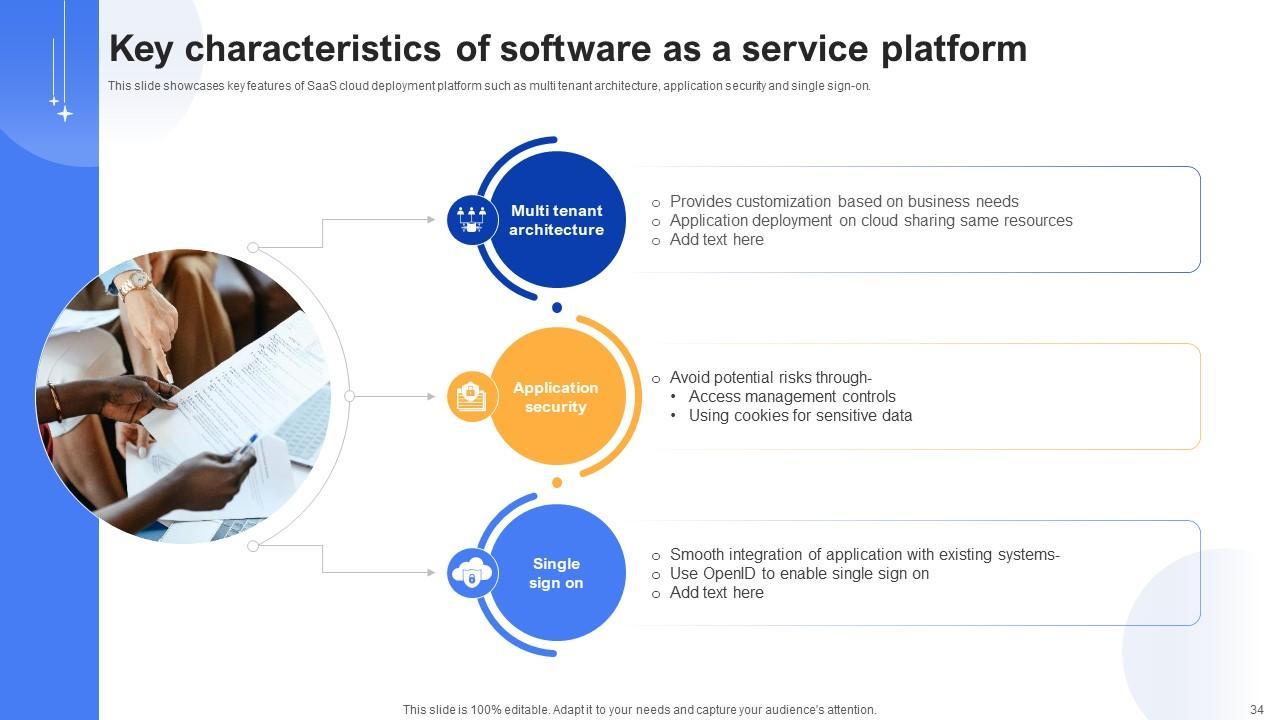 Key characteristics of software as a service platform

This slide showcases key features of SaaS cloud deployment platform such as multi tenant architecture, application security and single sign-on.

Multi tenant architecture

○ Provides customization based on business needs
○ Application deployment on cloud sharing same resources
○ Add text here

Application security

○ Avoid potential risks through-
• Access management controls
• Using cookies for sensitive data

Single sign on

○ Smooth integration of application with existing systems-
○ Use OpenID to enable single sign on
○ Add text here

This slide is 100% editable. Adapt it to your needs and capture your audience's attention.

34